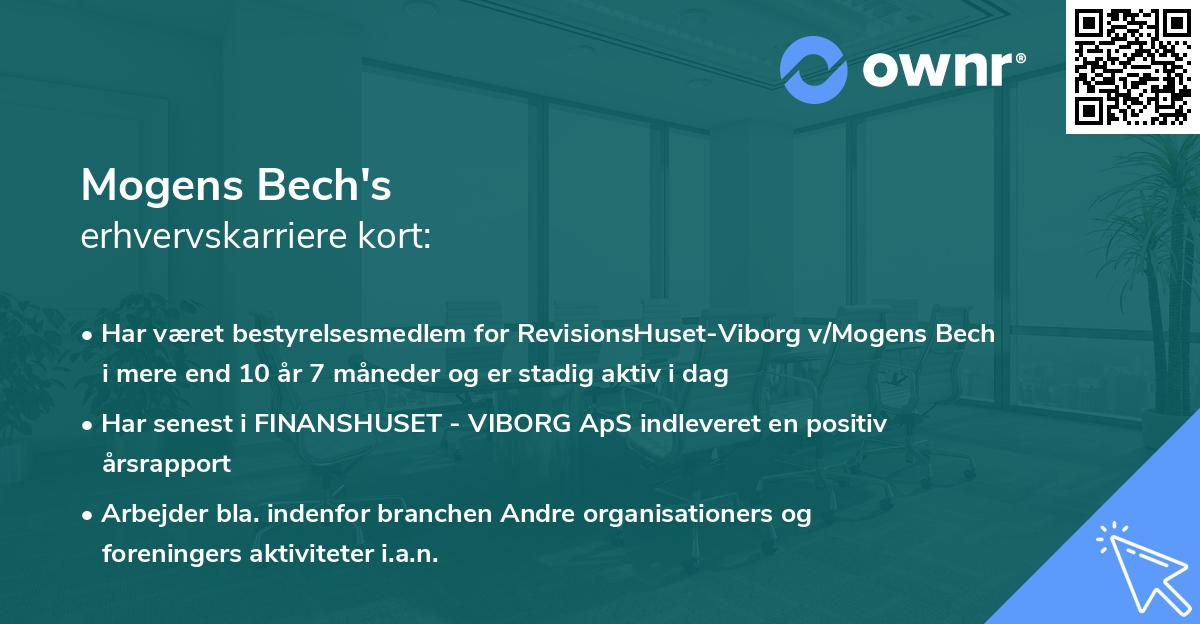 ownr®

Mogens Bech's
erhvervskarriere kort:

• Har været bestyrelsesmedlem for RevisionsHuset-Viborg v/Mogens Bech i mere end 10 år 7 måneder og er stadig aktiv i dag
• Har senest i FINANSHUSET - VIBORG ApS indleveret en positiv årsrapport
• Arbejder bla. indenfor branchen Andre organisationers og foreningers aktiviteter i.a.n.